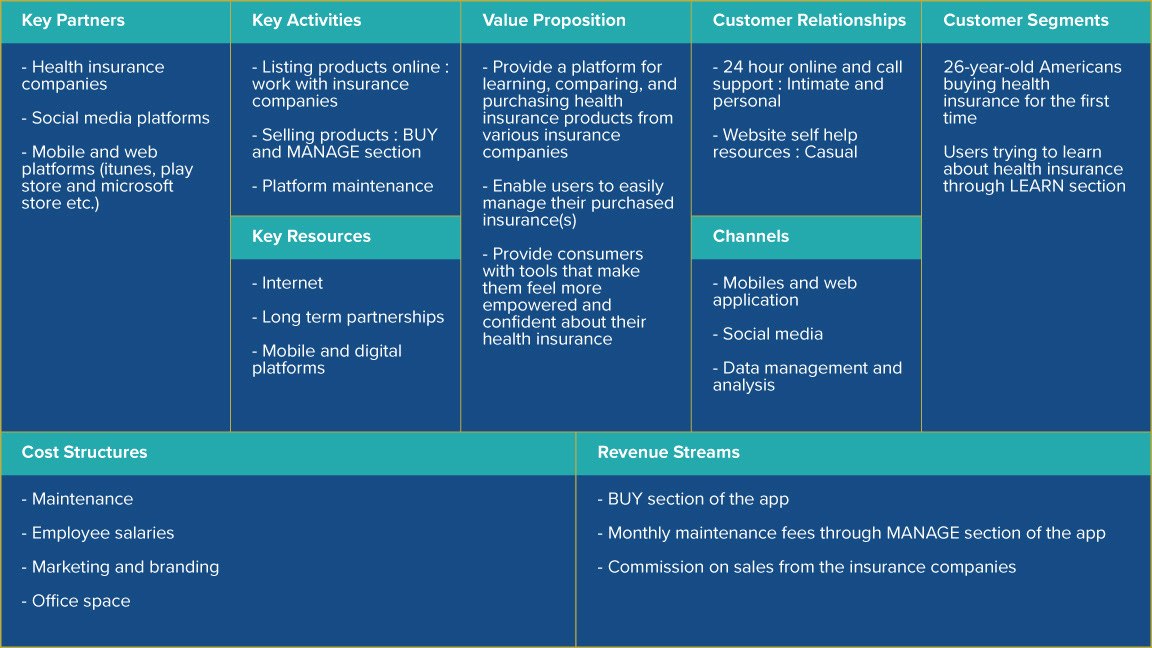 Key Partners

- Health insurance companies

- Social media platforms

- Mobile and web platforms (itunes, play store and microsoft store etc.)

Key Activities

- Listing products online : work with insurance companies

- Selling products : BUY and MANAGE section

- Platform maintenance

Key Resources

- Internet

- Long term partnerships

- Mobile and digital platforms

Value Proposition

- Provide a platform for learning, comparing, and purchasing health insurance products from various insurance companies

- Enable users to easily manage their purchased insurance(s)

- Provide consumers with tools that make them feel more empowered and confident about their health insurance

Customer Relationships

- 24 hour online and call support : Intimate and personal

- Website self help resources : Casual

Channels

- Mobiles and web application

- Social media

- Data management and analysis

Customer Segments

26-year-old Americans buying health insurance for the first time

Users trying to learn about health insurance through LEARN section

Cost Structures

- Maintenance

- Employee salaries

- Marketing and branding

- Office space

Revenue Streams

- BUY section of the app

- Monthly maintenance fees through MANAGE section of the app

- Commission on sales from the insurance companies